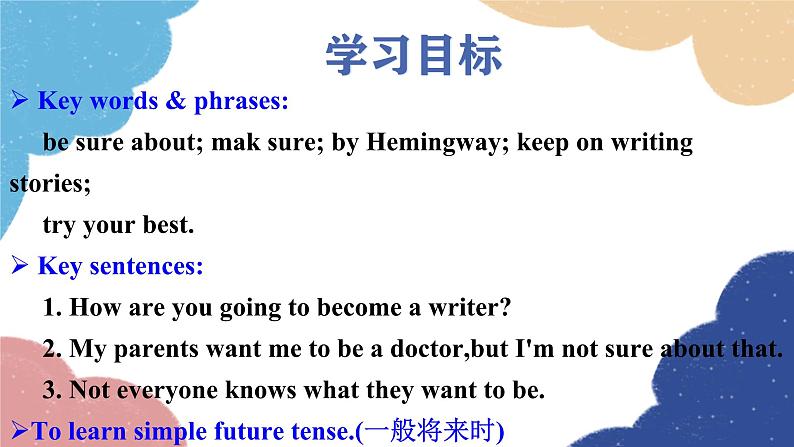 学习目标

➢ Key words & phrases:

be sure about; mak sure; by Hemingway; keep on writing stories;

try your best.

➢ Key sentences:

1. How are you going to become a writer?

2. My parents want me to be a doctor,but I'm not sure about that.

3. Not everyone knows what they want to be.

➢To learn simple future tense.(一般将来时)